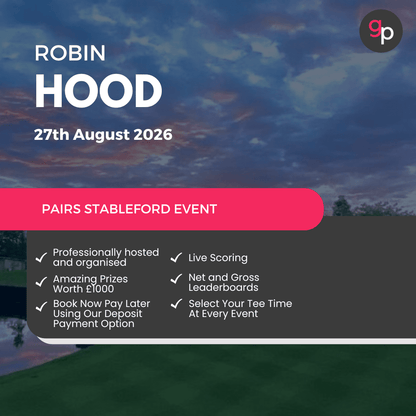 gp

ROBIN
HOOD

27th August 2026

PAIRS STABLEFORD EVENT

✓ Professionally hosted and organised

✓ Amazing Prizes Worth £1000

✓ Book Now Pay Later Using Our Deposit Payment Option

✓ Live Scoring

✓ Net and Gross Leaderboards

✓ Select Your Tee Time At Every Event